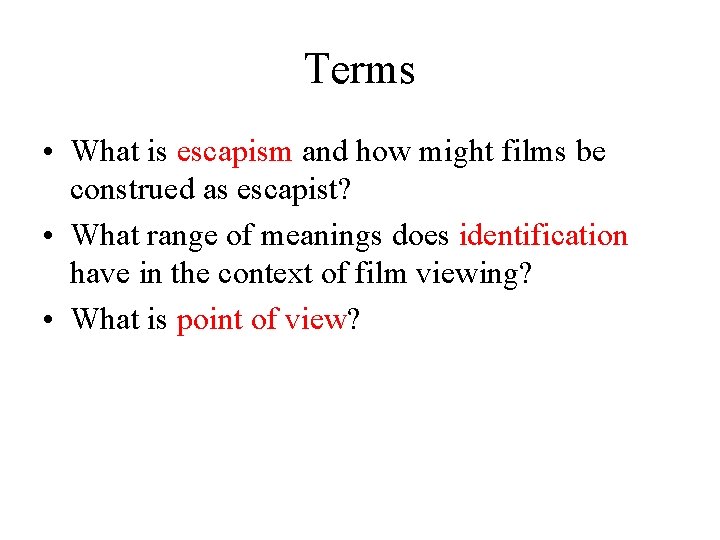 Terms

• What is escapism and how might films be construed as escapist?
• What range of meanings does identification have in the context of film viewing?
• What is point of view?